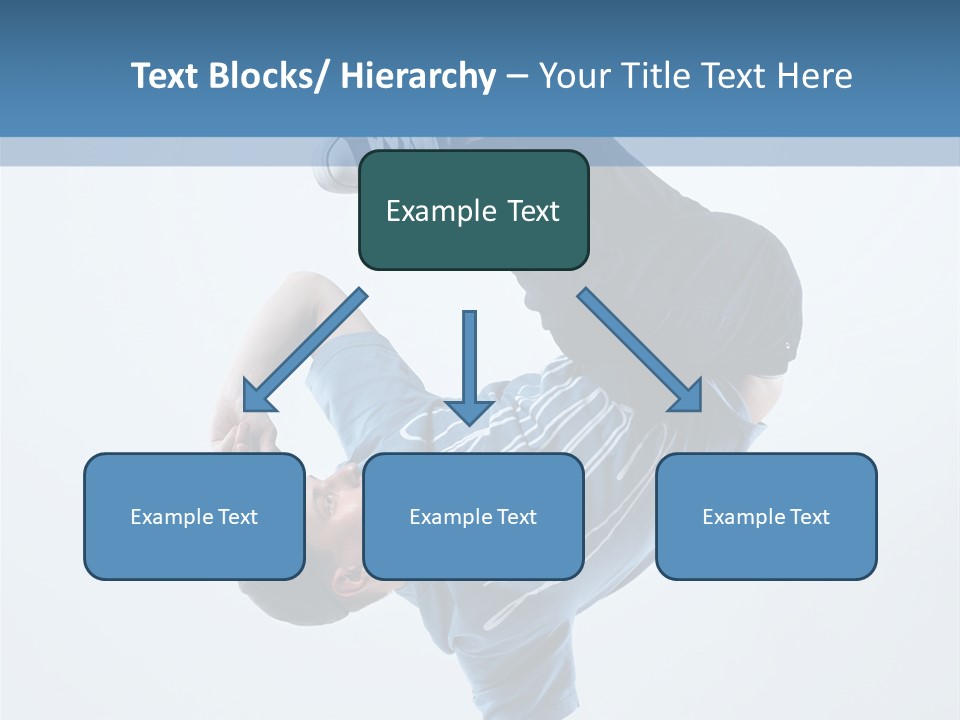 Text Blocks/ Hierarchy – Your Title Text Here

Example Text

Example Text

Example Text

Example Text